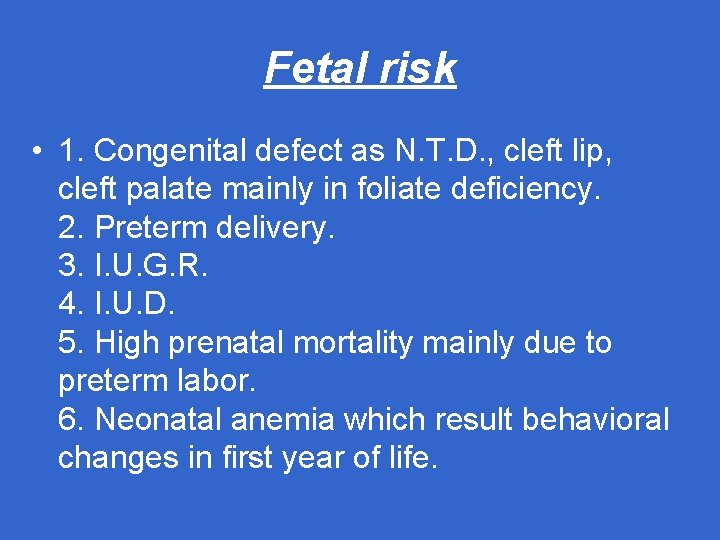 Fetal risk

• 1. Congenital defect as N.T.D., cleft lip, cleft palate mainly in foliate deficiency.
2. Preterm delivery.
3. I.U.G.R.
4. I.U.D.
5. High prenatal mortality mainly due to preterm labor.
6. Neonatal anemia which result behavioral changes in first year of life.